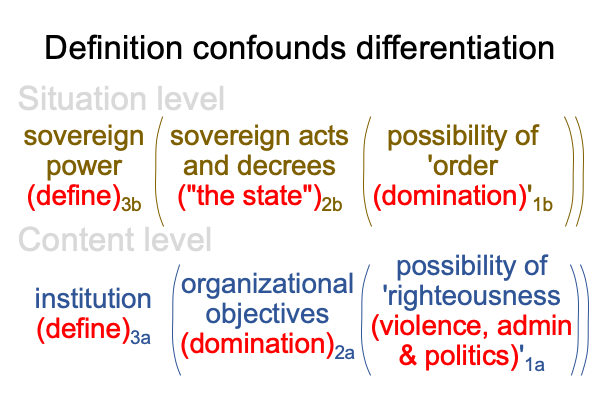 Definition confounds differentiation

Situation level

sovereign power (define)$_{3b}$ ( sovereign acts and decrees ("the state")$_{2b}$ ( possibility of 'order (domination)'$_{1b}$ ))

Content level

institution (define)$_{3a}$ ( organizational objectives (domination)$_{2a}$ ( possibility of 'righteousness (violence, admin & politics)'$_{1a}$ ))